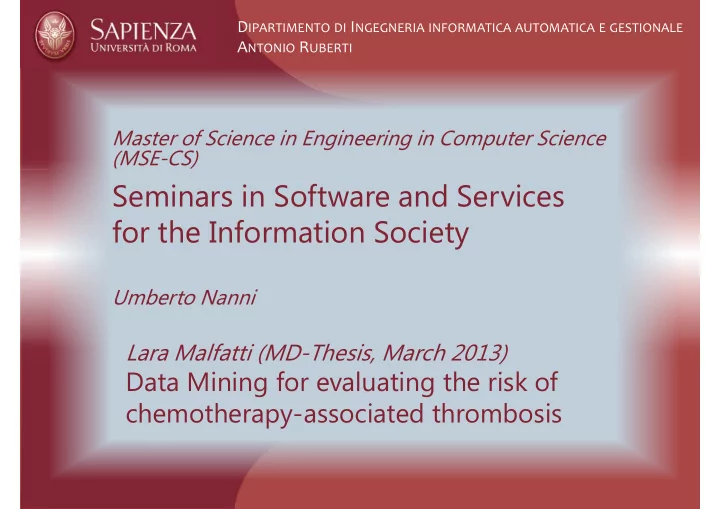 SAPIENZA
UNIVERSITÀ DI ROMA

DIPARTIMENTO DI INGEGNERIA INFORMATICA AUTOMATICA E GESTIONALE
ANTONIO RUBERTI

Master of Science in Engineering in Computer Science (MSE-CS)

Seminars in Software and Services for the Information Society

Umberto Nanni

Lara Malfatti (MD-Thesis, March 2013)
Data Mining for evaluating the risk of chemotherapy-associated thrombosis